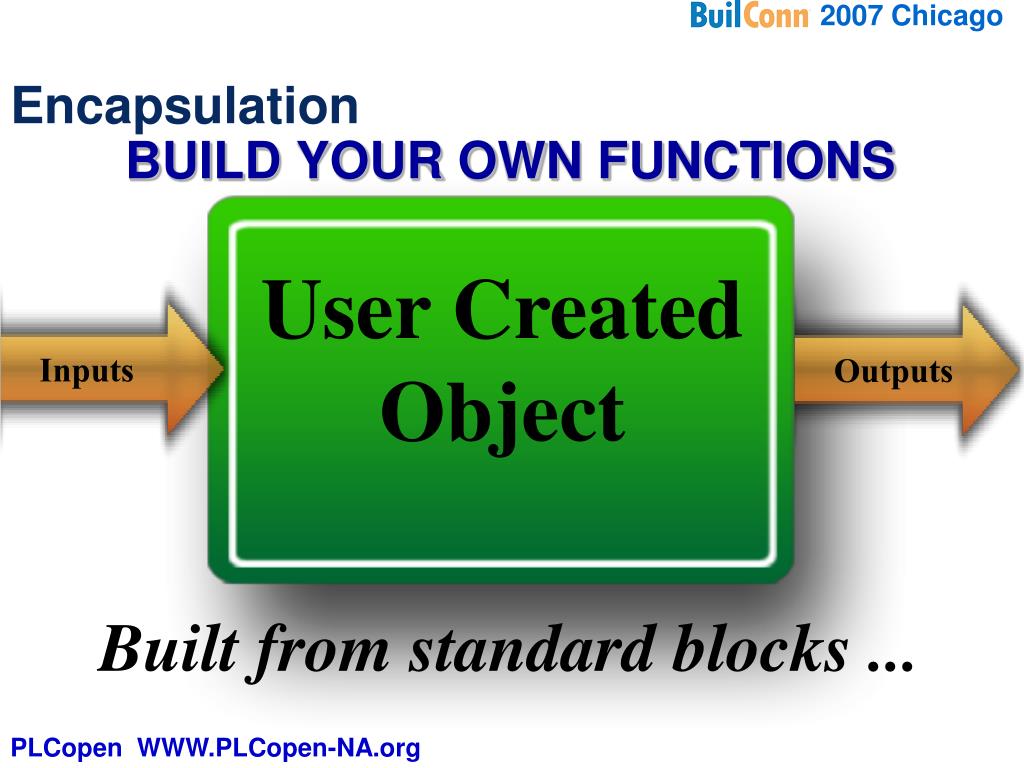 BuilConn 2007 Chicago

Encapsulation
BUILD YOUR OWN FUNCTIONS

Inputs

User Created Object

Outputs

Built from standard blocks ...

PLCopen WWW.PLCopen-NA.org